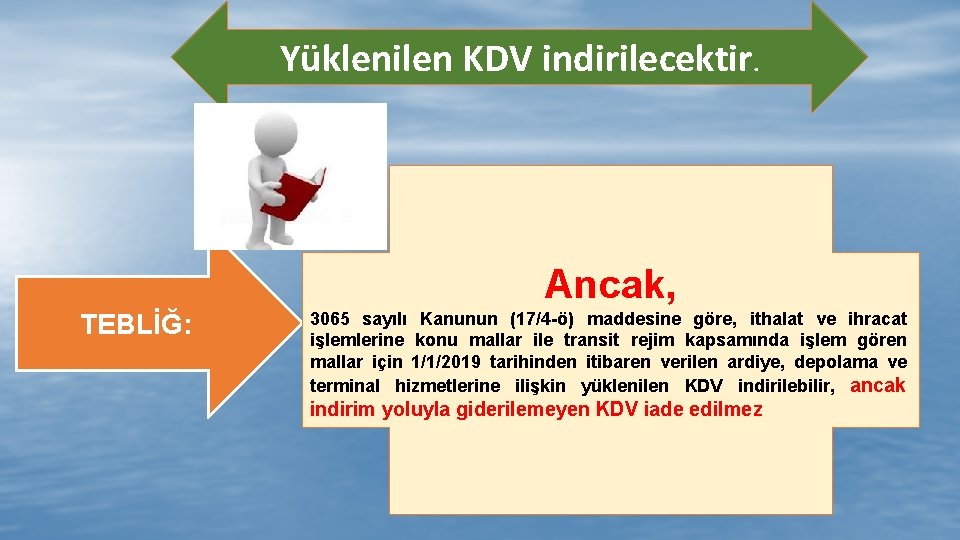 Yüklenilen KDV indirilecektir.

TEBLİĞ:

Ancak,

3065 sayılı Kanunun (17/4-ö) maddesine göre, ithalat ve ihracat işlemlerine konu mallar ile transit rejim kapsamında işlem gören mallar için 1/1/2019 tarihinden itibaren verilen ardiye, depolama ve terminal hizmetlerine ilişkin yüklenilen KDV indirilebilir, ancak indirim yoluyla giderilemeyen KDV iade edilmez